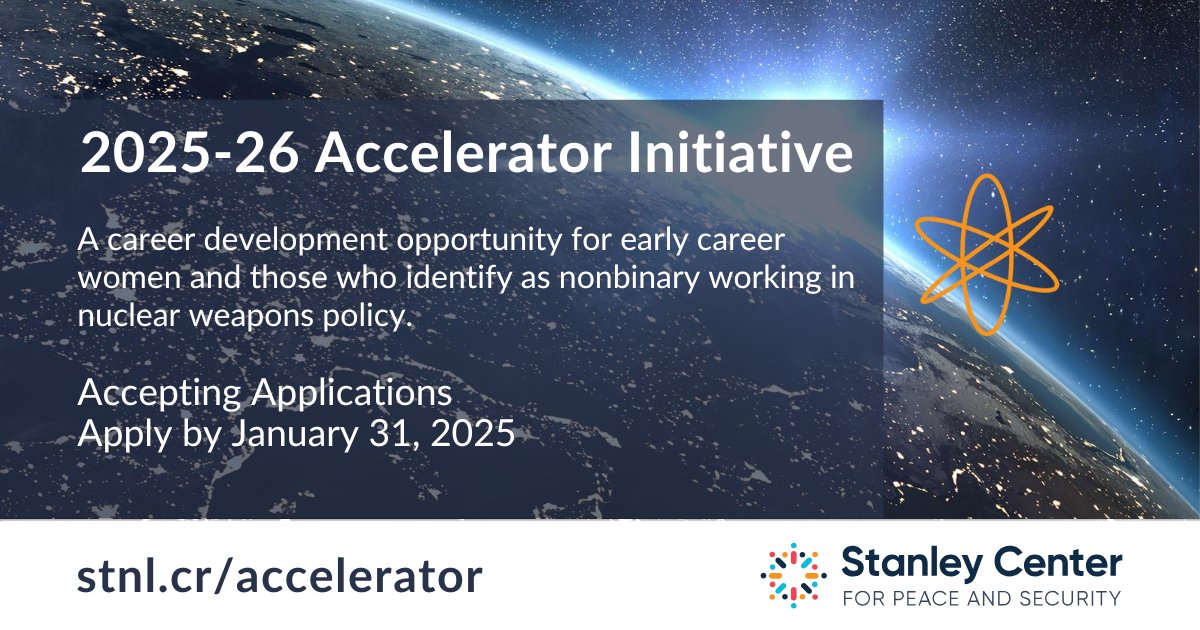 2025-26 Accelerator Initiative

A career development opportunity for early career women and those who identify as nonbinary working in nuclear weapons policy.

Accepting Applications
Apply by January 31, 2025

stnl.cr/accelerator

Stanley Center
FOR PEACE AND SECURITY